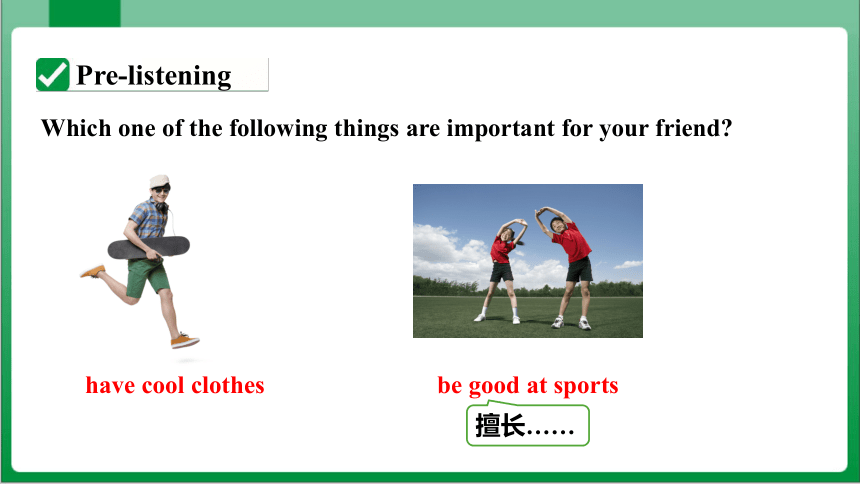 Pre-listening

Which one of the following things are important for your friend?

have cool clothes

be good at sports

擅长……